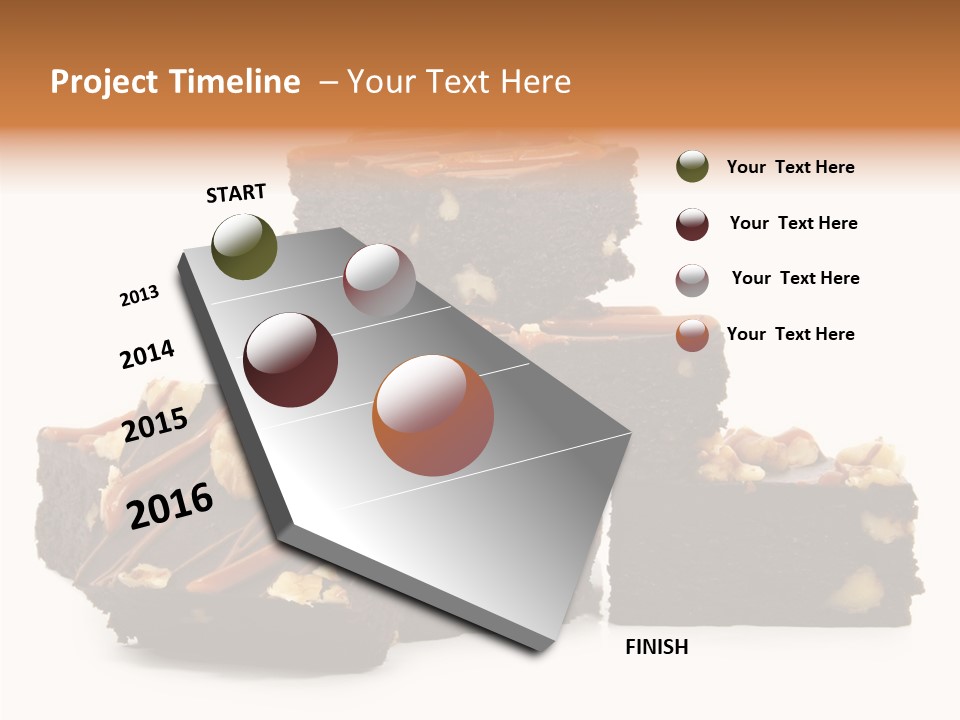 Project Timeline – Your Text Here

START

2013

2014

2015

2016

FINISH

Your Text Here

Your Text Here

Your Text Here

Your Text Here